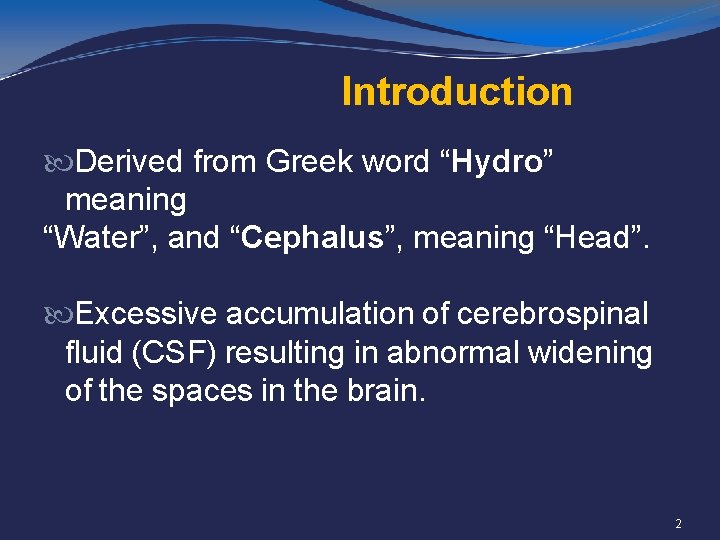 Introduction

Derived from Greek word “Hydro” meaning
“Water”, and “Cephalus”, meaning “Head”.

Excessive accumulation of cerebrospinal fluid (CSF) resulting in abnormal widening of the spaces in the brain.

2